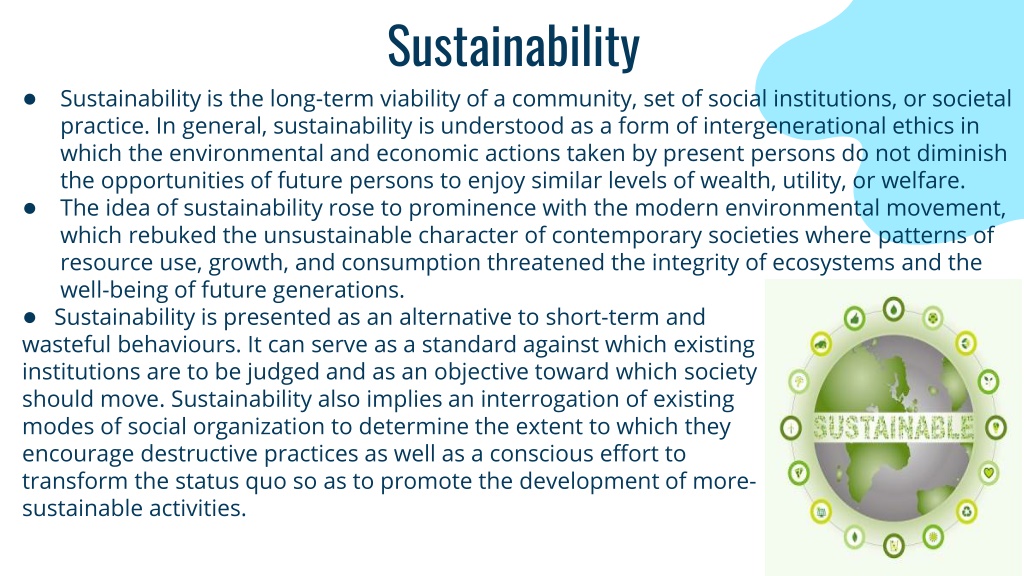 Sustainability

● Sustainability is the long-term viability of a community, set of social institutions, or societal practice. In general, sustainability is understood as a form of intergenerational ethics in which the environmental and economic actions taken by present persons do not diminish the opportunities of future persons to enjoy similar levels of wealth, utility, or welfare.

● The idea of sustainability rose to prominence with the modern environmental movement, which rebuked the unsustainable character of contemporary societies where patterns of resource use, growth, and consumption threatened the integrity of ecosystems and the well-being of future generations.

● Sustainability is presented as an alternative to short-term and wasteful behaviours. It can serve as a standard against which existing institutions are to be judged and as an objective toward which society should move. Sustainability also implies an interrogation of existing modes of social organization to determine the extent to which they encourage destructive practices as well as a conscious effort to transform the status quo so as to promote the development of more-sustainable activities.

SUSTAINABLE